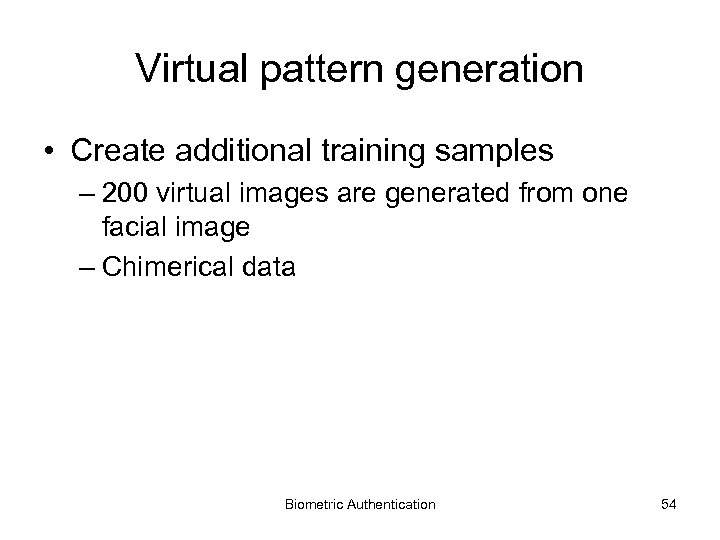 Virtual pattern generation

• Create additional training samples
– 200 virtual images are generated from one facial image
– Chimerical data

Biometric Authentication

54